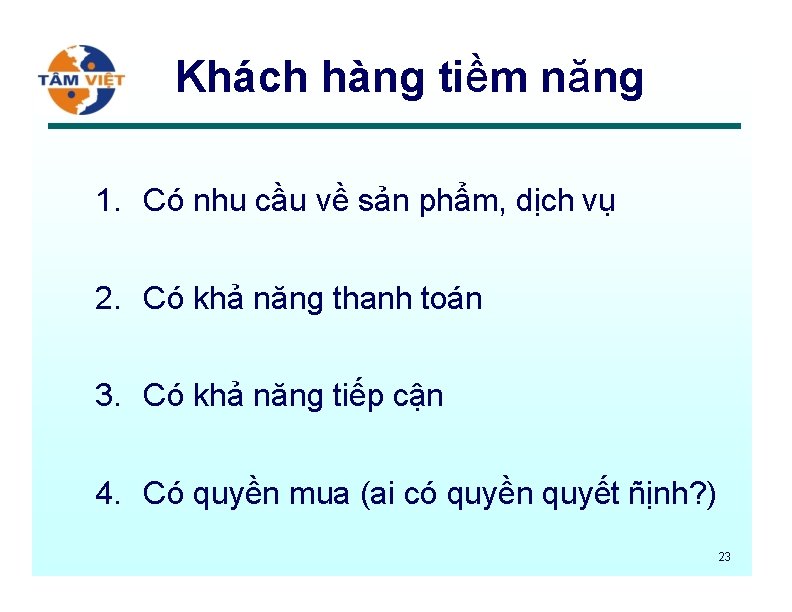 TÂM VIỆT

Khách hàng tiềm năng

1. Có nhu cầu về sản phẩm, dịch vụ

2. Có khả năng thanh toán

3. Có khả năng tiếp cận

4. Có quyền mua (ai có quyền quyết ñịnh?)

23